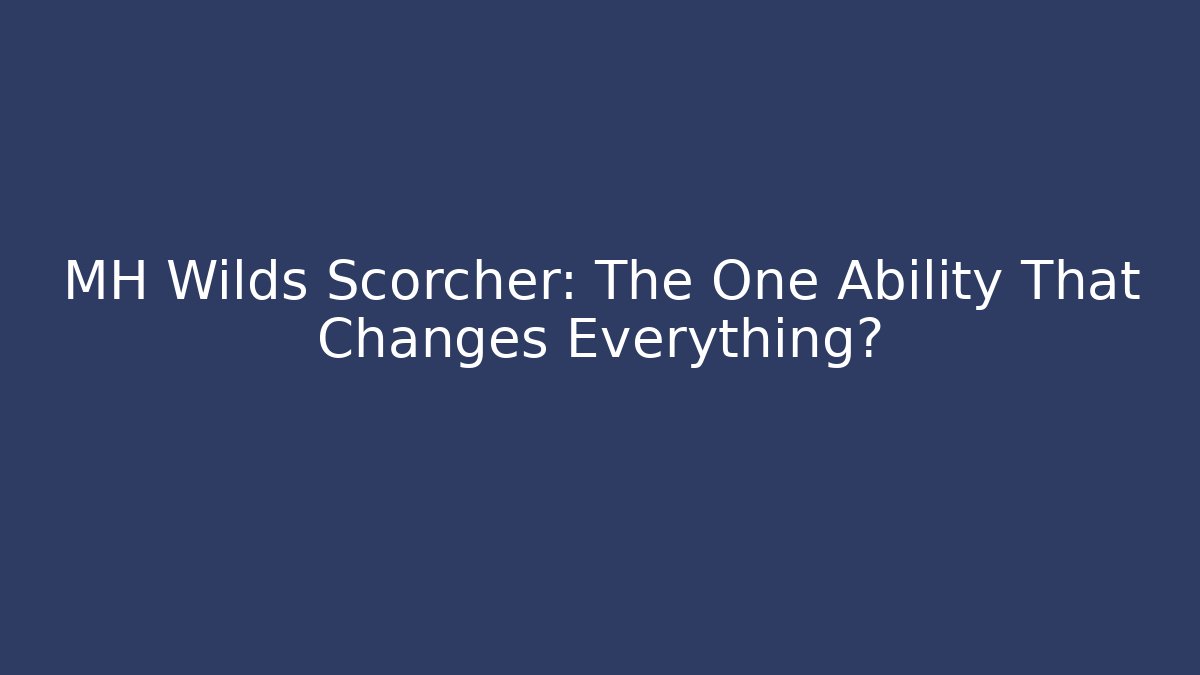 MH Wilds Scorcher: The One Ability That Changes Everything?